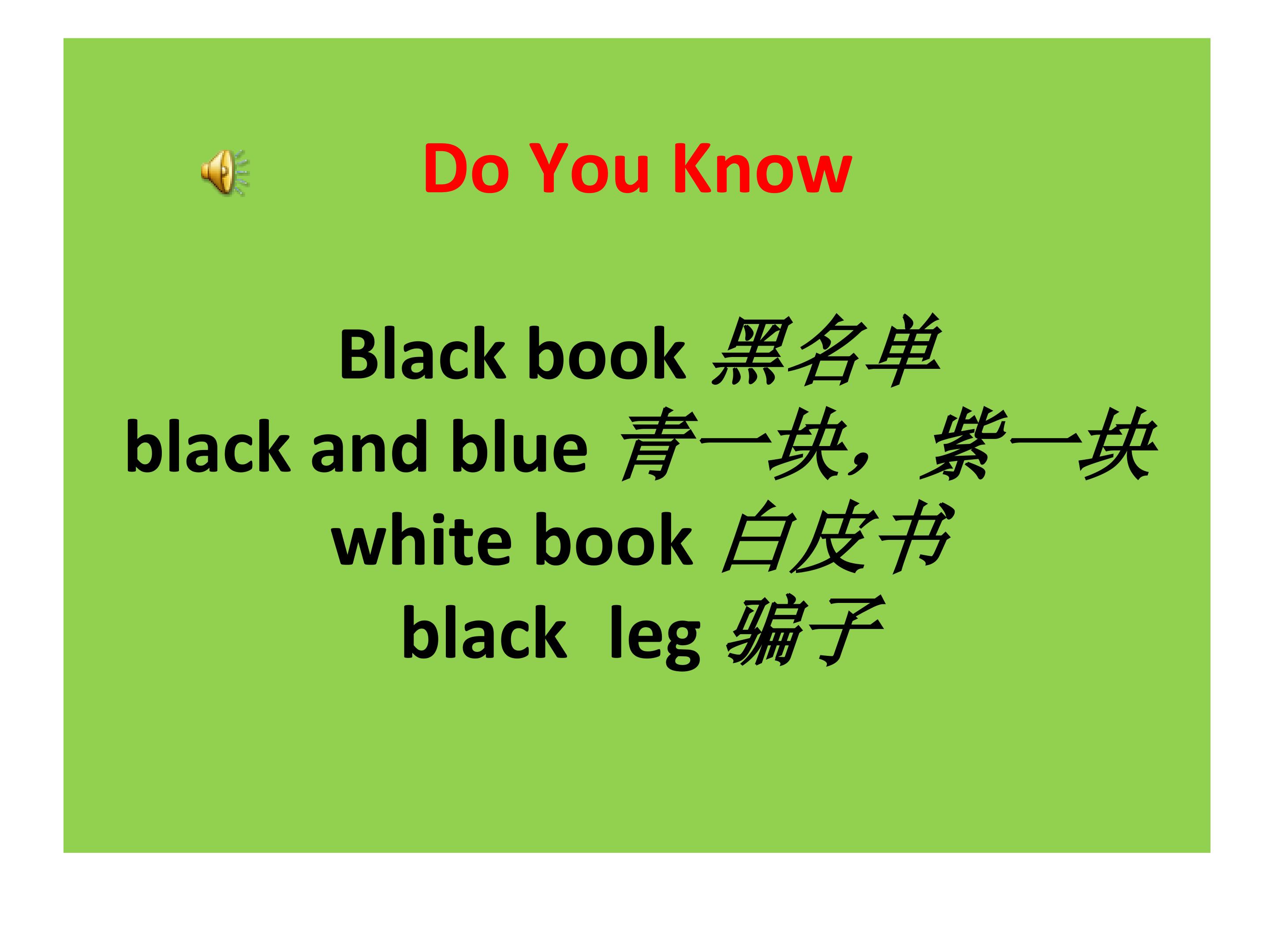 Do You Know

Black book 黑名单
black and blue 青一块，紫一块
white book 白皮书
black  leg 骗子